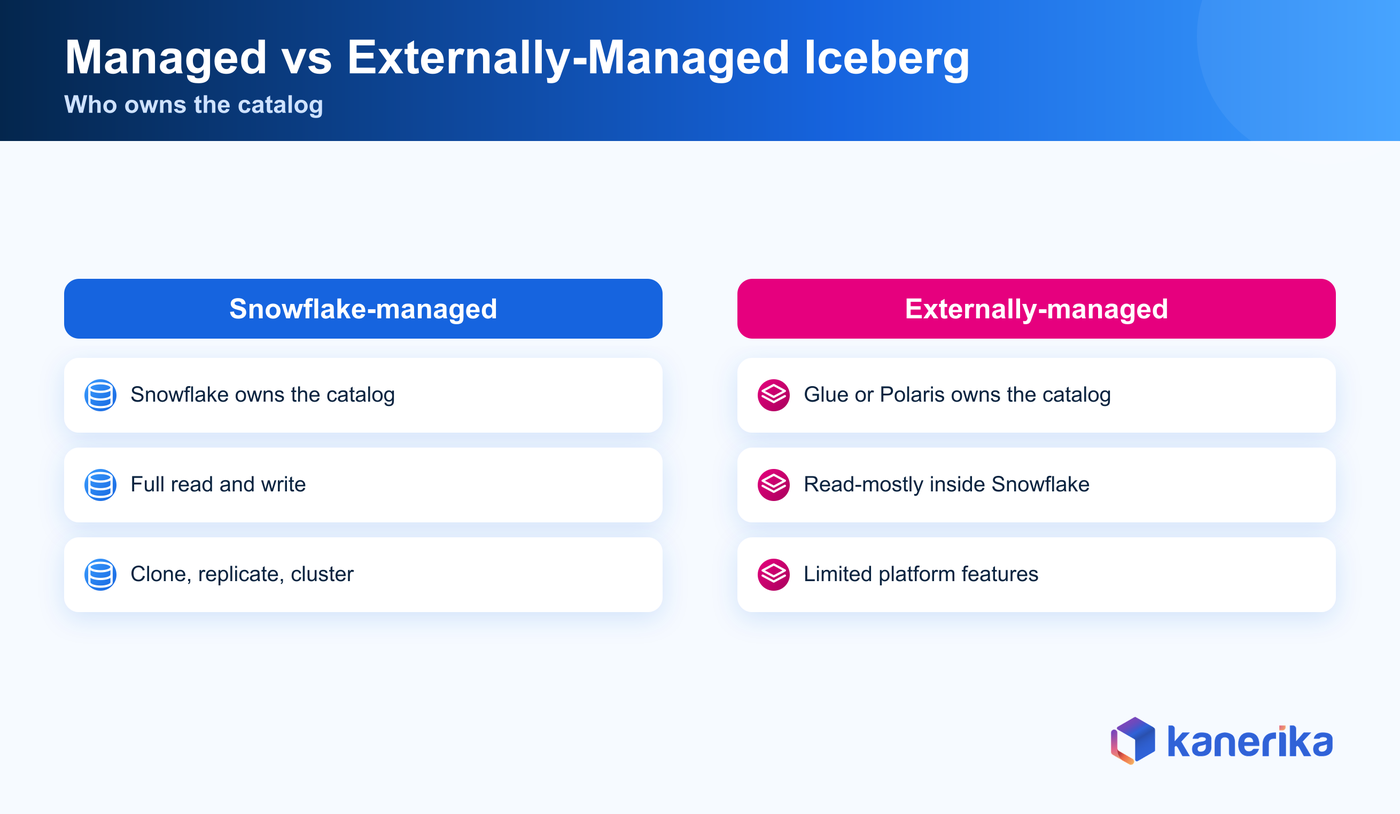 Managed vs Externally-Managed Iceberg
Who owns the catalog

Snowflake-managed

Snowflake owns the catalog

Full read and write

Clone, replicate, cluster

Externally-managed

Glue or Polaris owns the catalog

Read-mostly inside Snowflake

Limited platform features

kanerika